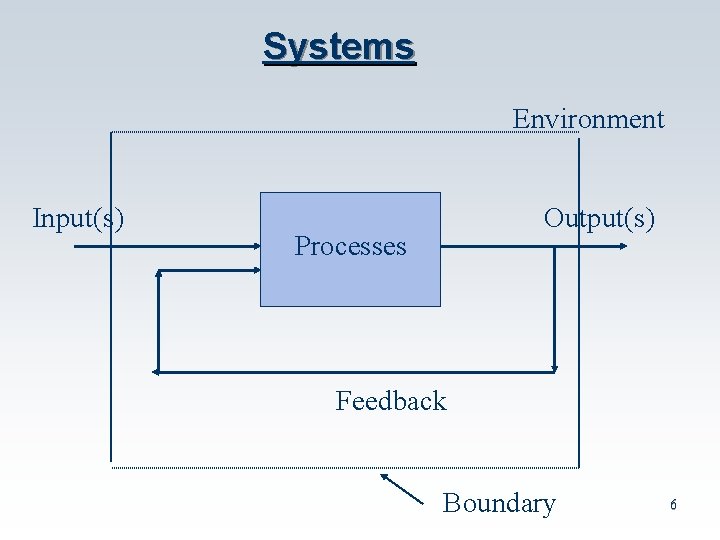 Systems

Environment

Input(s)

Processes

Output(s)

Feedback

Boundary

6